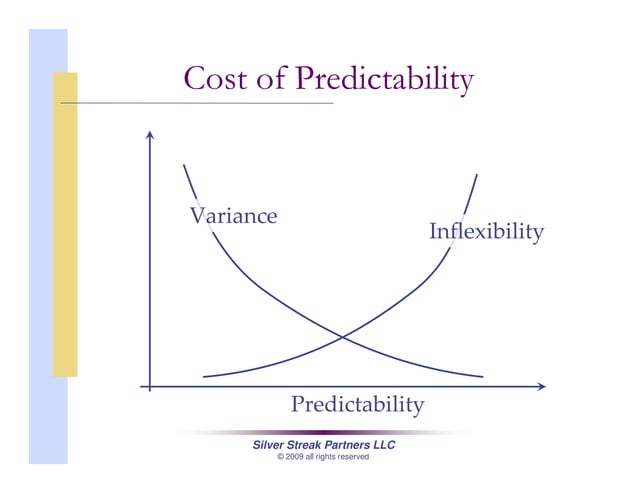 Cost of Predictability

Variance

Inflexibility

Predictability

Silver Streak Partners LLC
© 2009 all rights reserved